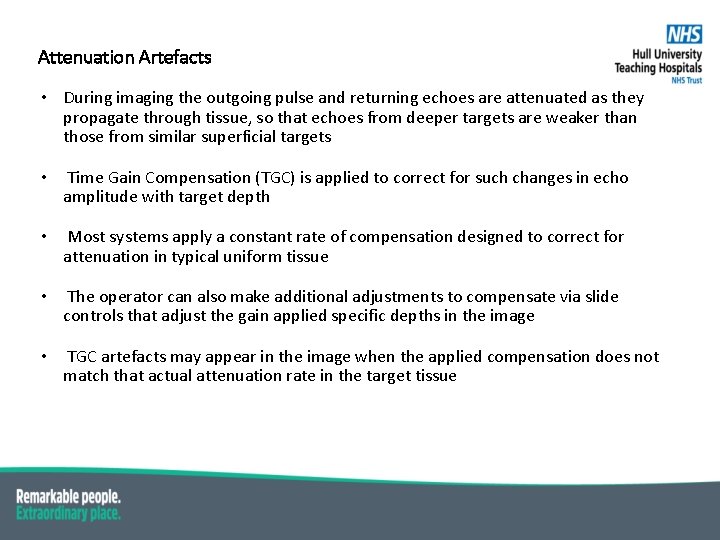 Attenuation Artefacts

NHS
Hull University
Teaching Hospitals
NHS Trust

• During imaging the outgoing pulse and returning echoes are attenuated as they propagate through tissue, so that echoes from deeper targets are weaker than those from similar superficial targets

• Time Gain Compensation (TGC) is applied to correct for such changes in echo amplitude with target depth

• Most systems apply a constant rate of compensation designed to correct for attenuation in typical uniform tissue

• The operator can also make additional adjustments to compensate via slide controls that adjust the gain applied specific depths in the image

• TGC artefacts may appear in the image when the applied compensation does not match that actual attenuation rate in the target tissue

Remarkable people.
Extraordinary place.